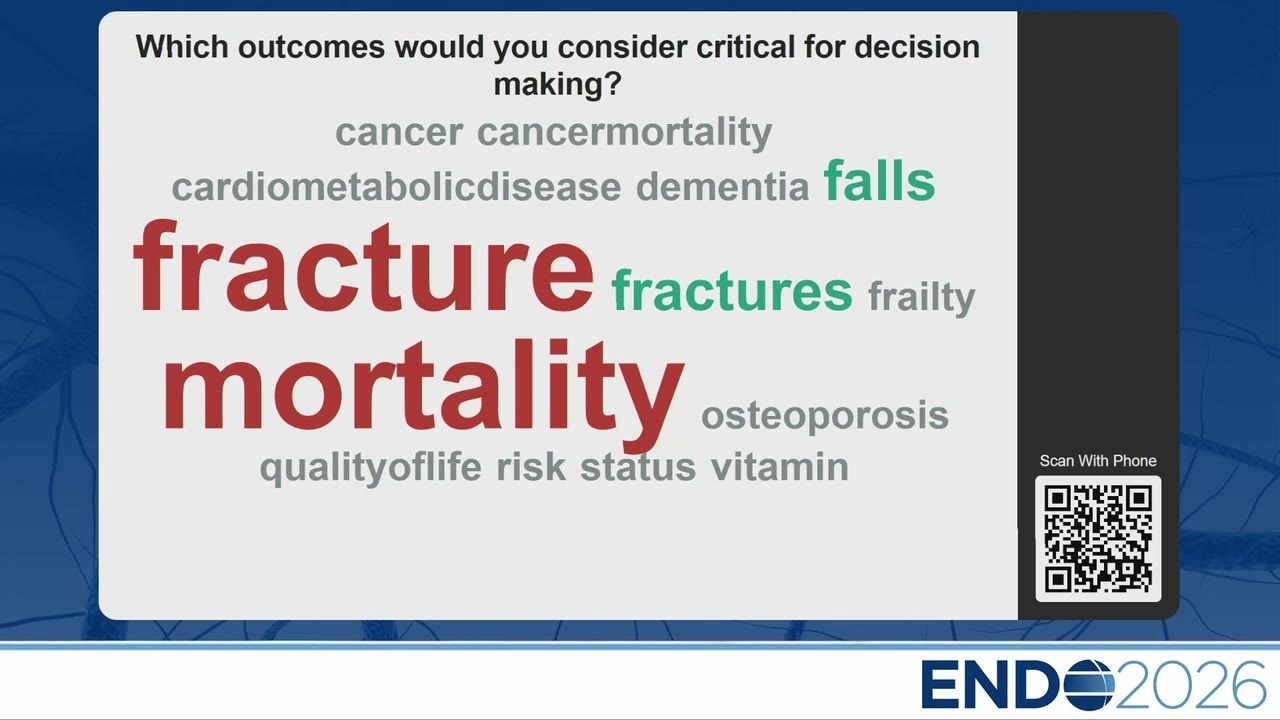 Which outcomes would you consider critical for decision making?

cancer cancermortality
cardiometabolicdisease dementia falls
fracture fractures frailty
mortality osteoporosis
qualityoflife risk status vitamin

Scan With Phone

ENDO2026